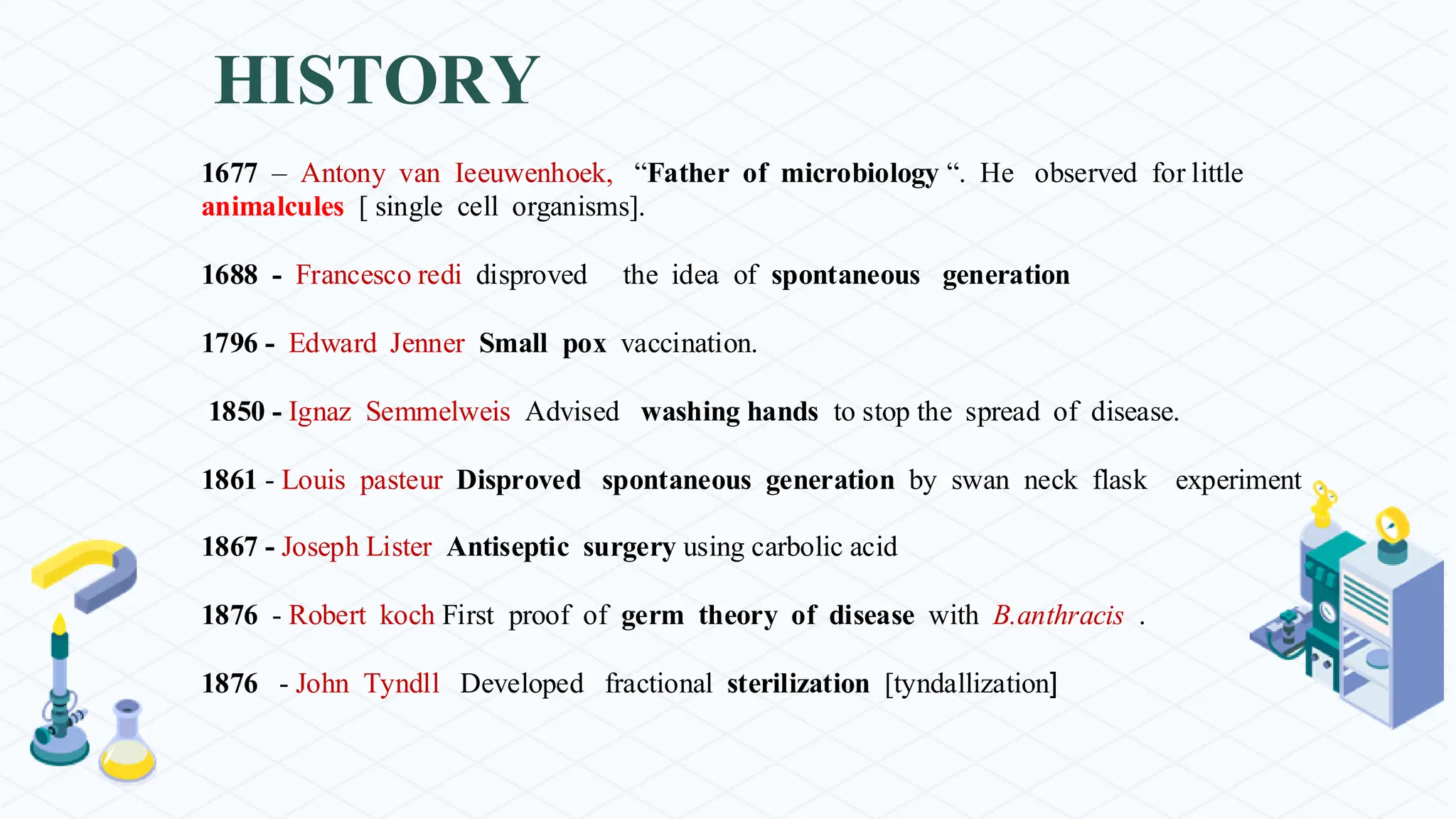 HISTORY

1677 – Antony van Ieeuwenhoek, “Father of microbiology “. He observed for little animalcules [ single cell organisms].

1688 - Francesco redi disproved the idea of spontaneous generation

1796 - Edward Jenner Small pox vaccination.

1850 - Ignaz Semmelweis Advised washing hands to stop the spread of disease.

1861 - Louis pasteur Disproved spontaneous generation by swan neck flask experiment

1867 - Joseph Lister Antiseptic surgery using carbolic acid

1876 - Robert koch First proof of germ theory of disease with B.anthracis .

1876 - John Tyndll Developed fractional sterilization [tyndallization]